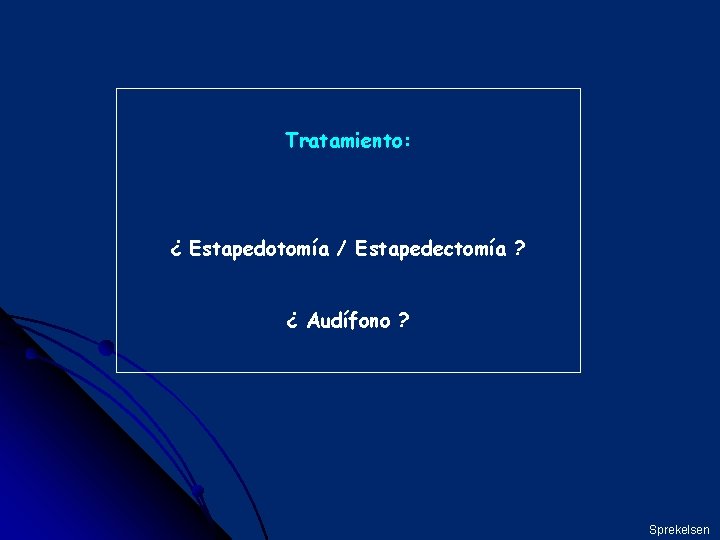 Tratamiento:

¿ Estapedotomía / Estapedectomía ?

¿ Audífono ?

Sprekelsen